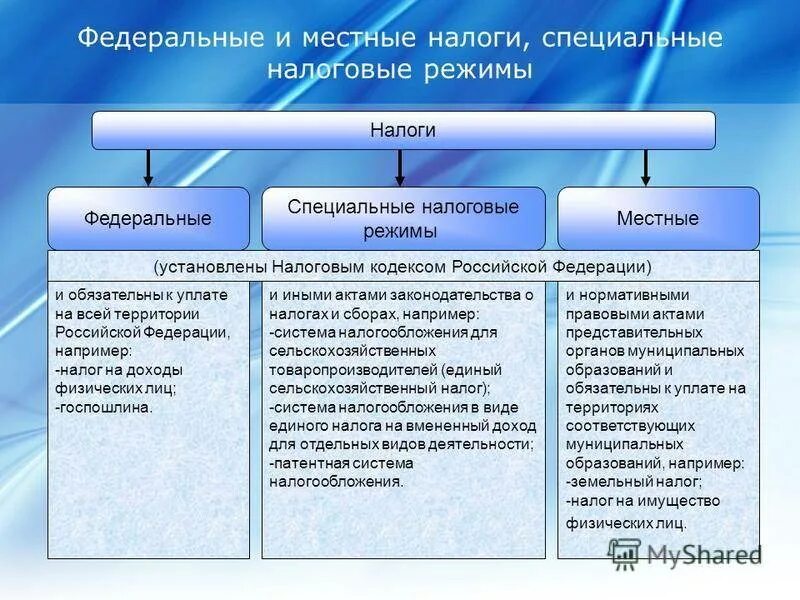 Федеральные и местные налоги, специальные налоговые режимы

Налоги

Федеральные

Специальные налоговые режимы

Местные

(установлены Налоговым кодексом Российской Федерации)

и обязательны к уплате на всей территории Российской Федерации, например:
-налог на доходы физических лиц;
-госпошлина.

и иными актами законодательства о налогах и сборах, например:
-система налогообложения для сельскохозяйственных товаропроизводителей (единый сельскохозяйственный налог);
-система налогообложения в виде единого налога на вмененный доход для отдельных видов деятельности;
-патентная система налогообложения.

и нормативными правовыми актами представительных органов муниципальных образований и обязательны к уплате на территориях соответствующих муниципальных образований, например:
-земельный налог;
-налог на имущество физических лиц.

MyShared